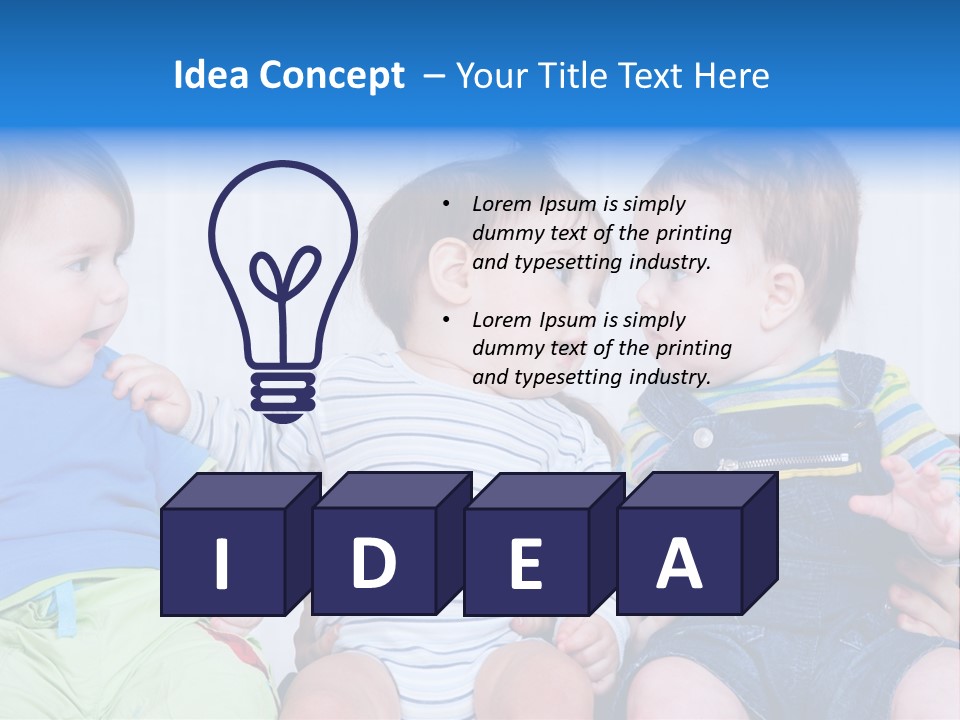 Idea Concept – Your Title Text Here

• Lorem Ipsum is simply dummy text of the printing and typesetting industry.

• Lorem Ipsum is simply dummy text of the printing and typesetting industry.

I D E A